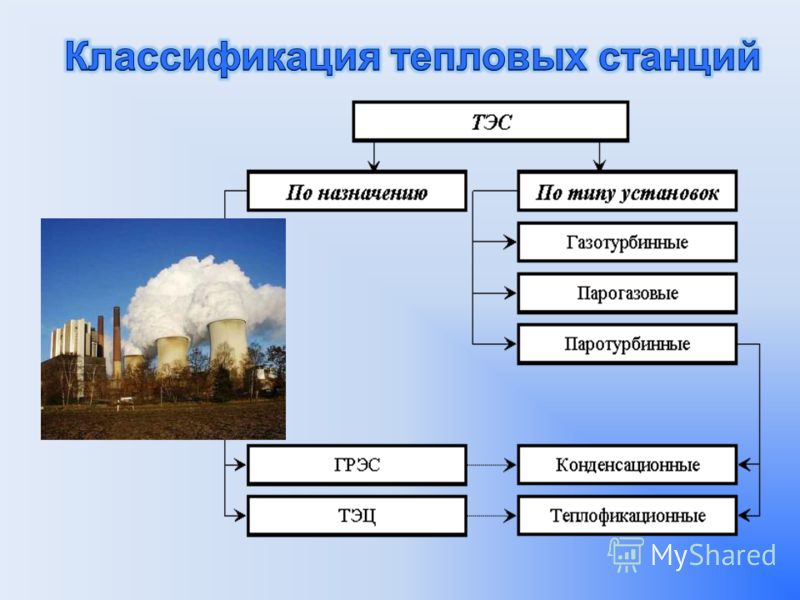 Классификация тепловых станций

ТЭС

По назначению

По типу установок

Газотурбинные

Парогазовые

Паротурбинные

ГРЭС

Конденсационные

ТЭЦ

Теплофикационные

MyShared